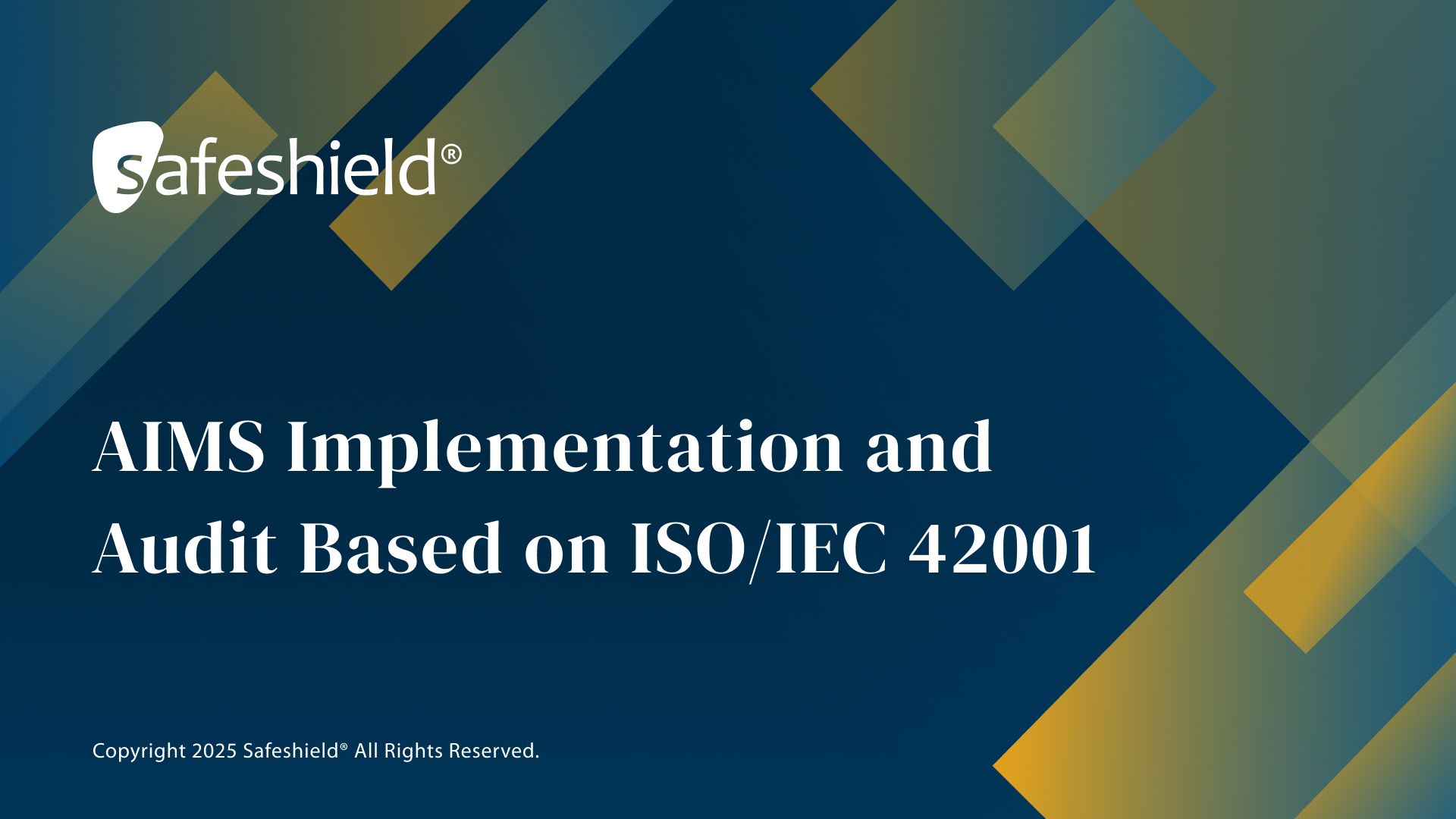 safeshield®

AIMS Implementation and Audit Based on ISO/IEC 42001

Copyright 2025 Safeshield® All Rights Reserved.